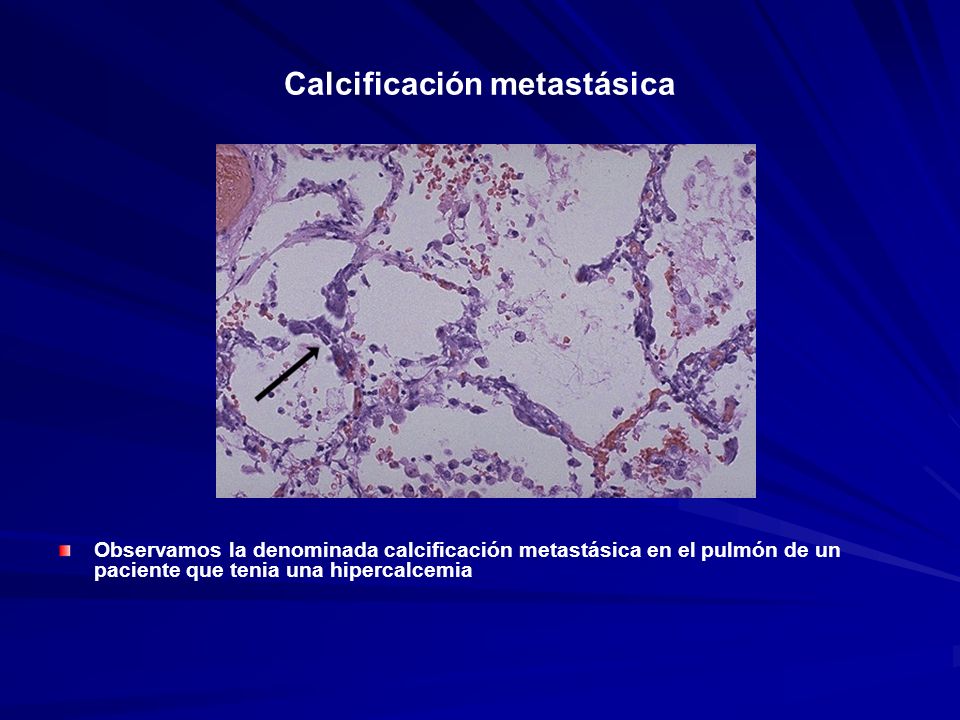 Calcificación metastásica

Observamos la denominada calcificación metastásica en el pulmón de un paciente que tenia una hipercalcemia